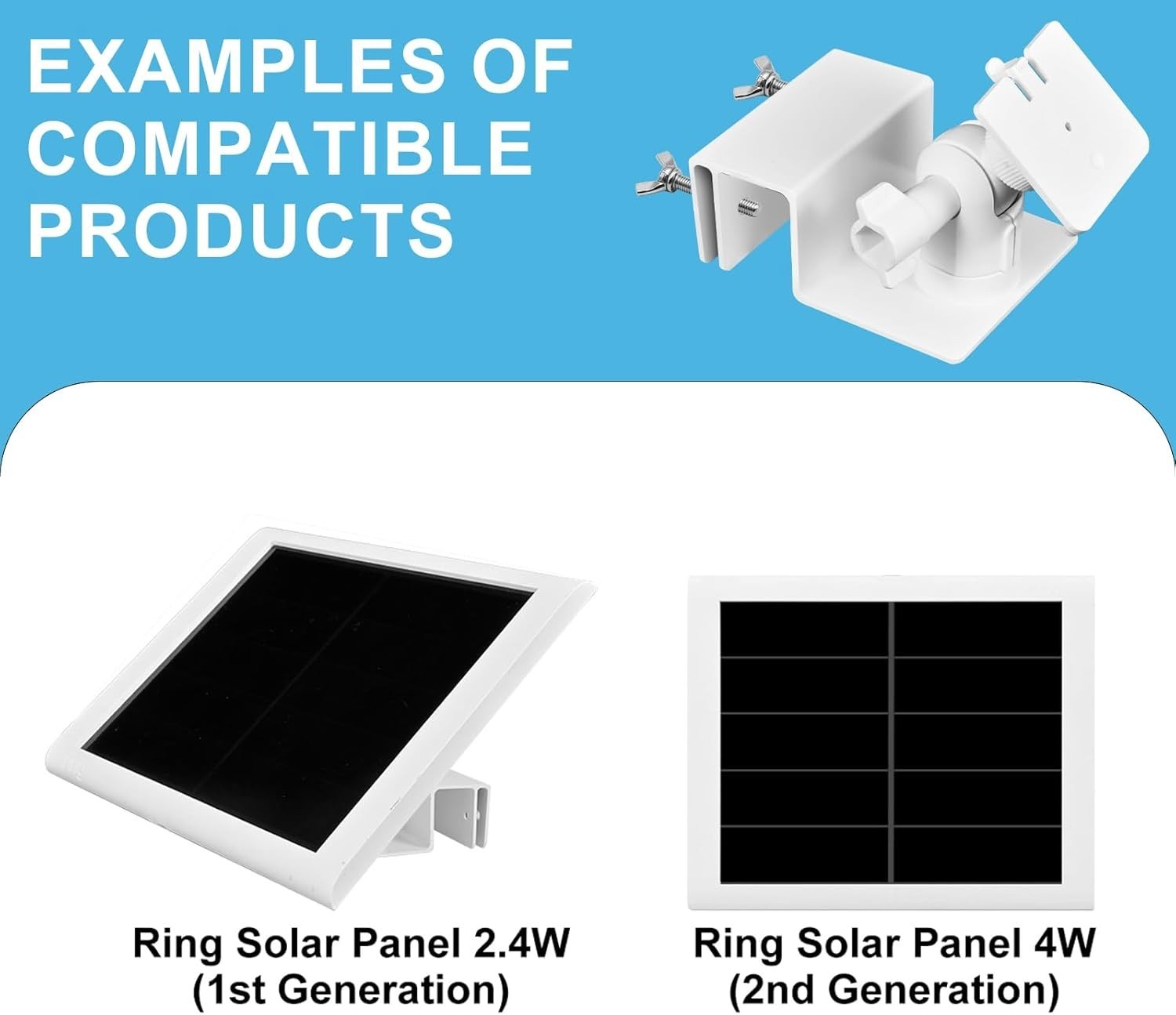 EXAMPLES OF COMPATIBLE PRODUCTS

Ring Solar Panel 2.4W
(1st Generation)

Ring Solar Panel 4W
(2nd Generation)